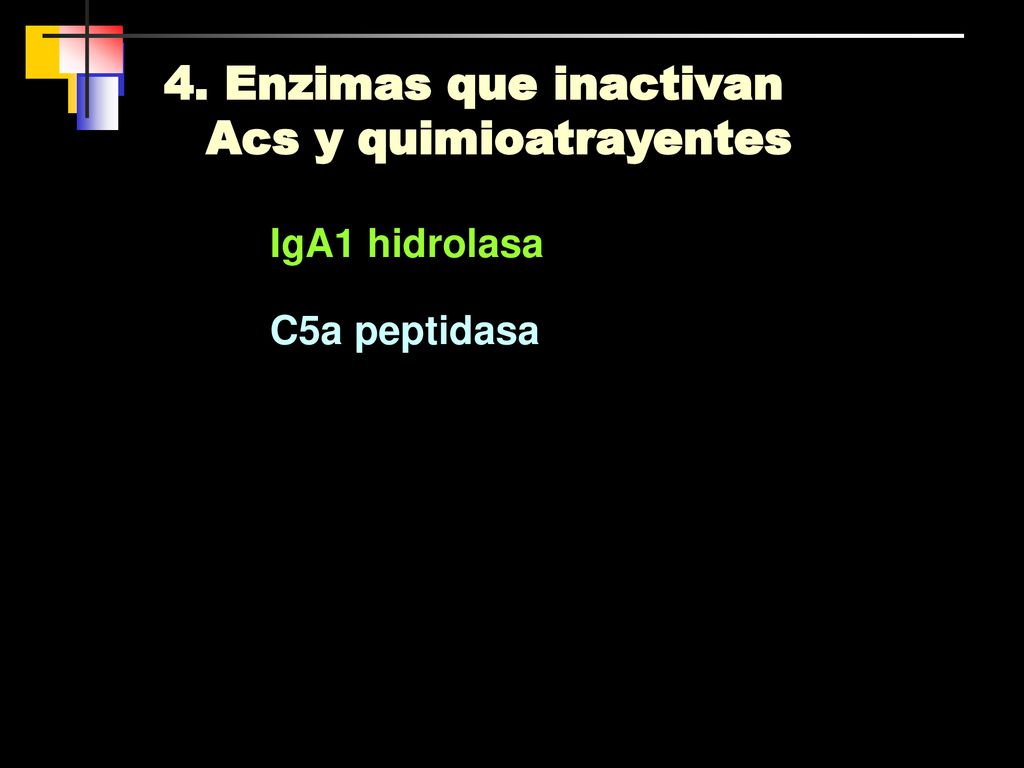 4. Enzimas que inactivan Acs y quimioatrayentes

IgA1 hidrolasa

C5a peptidasa